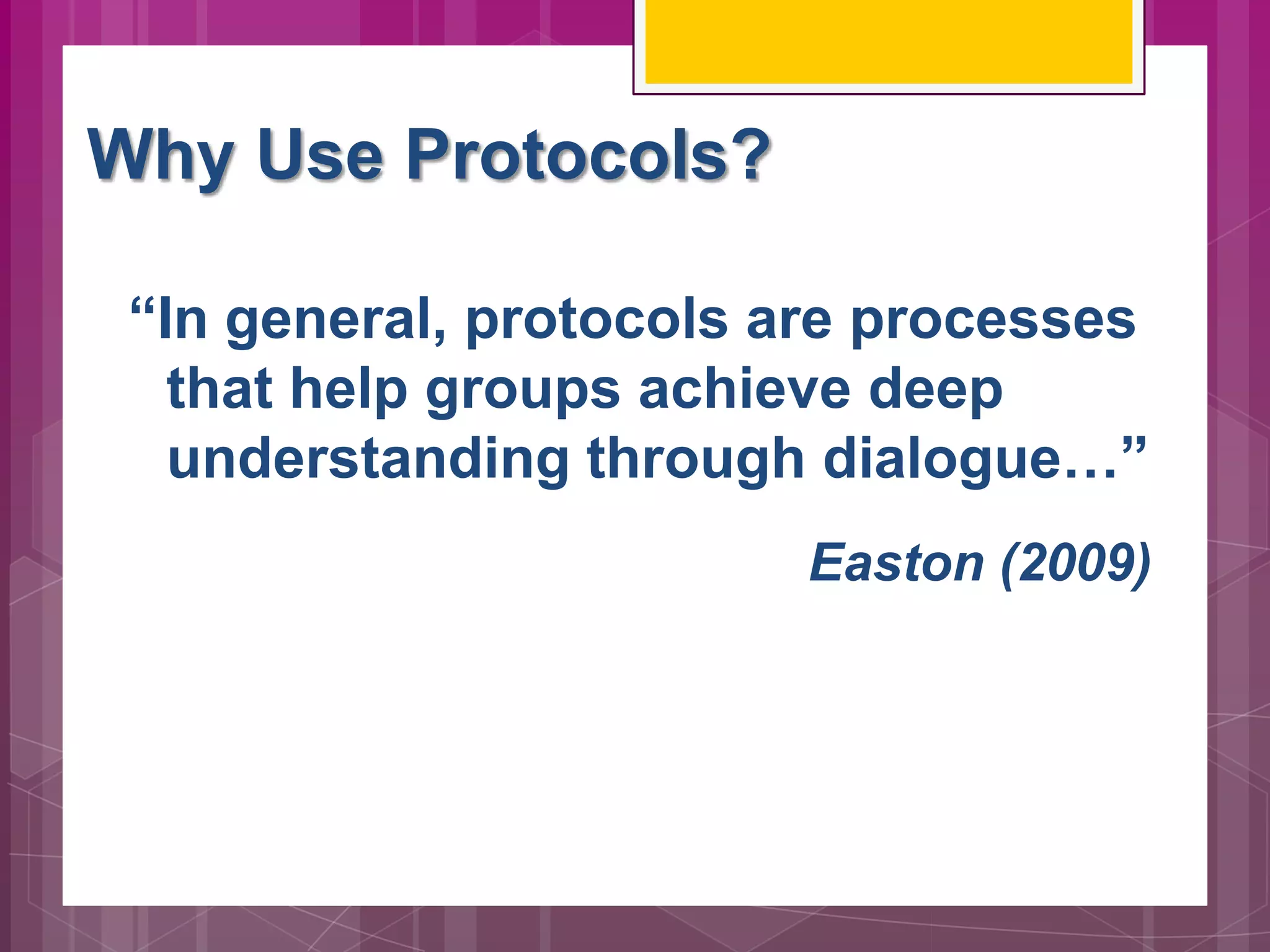 Why Use Protocols?

“In general, protocols are processes that help groups achieve deep understanding through dialogue…”

Easton (2009)